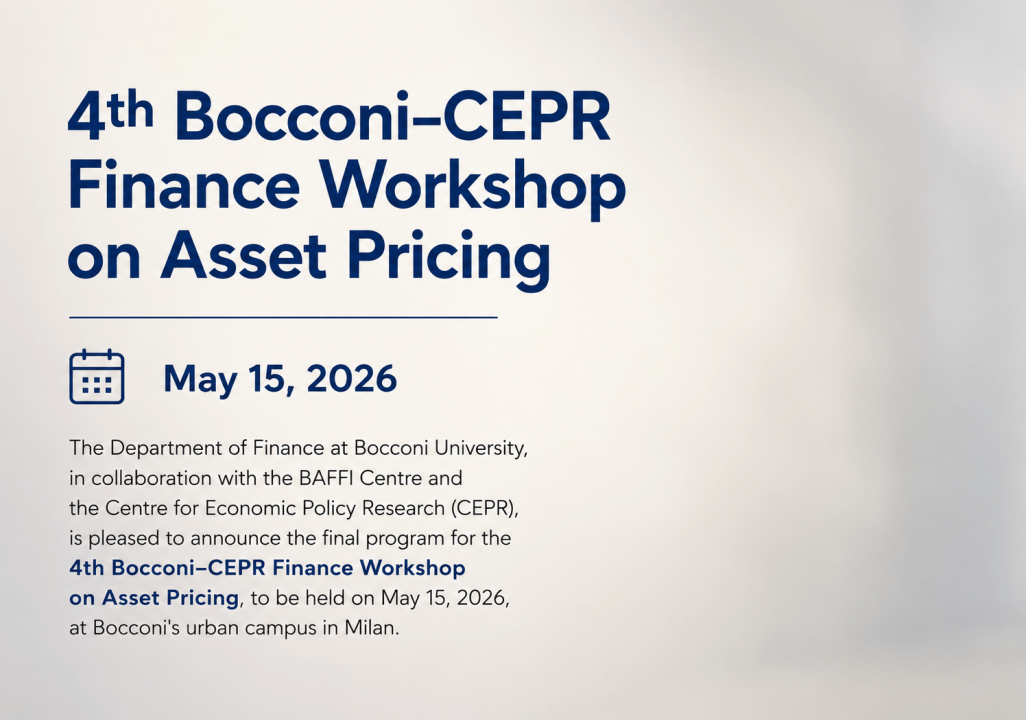 4th Bocconi–CEPR Finance Workshop on Asset Pricing

May 15, 2026

The Department of Finance at Bocconi University, in collaboration with the BAFFI Centre and the Centre for Economic Policy Research (CEPR), is pleased to announce the final program for the 4th Bocconi–CEPR Finance Workshop on Asset Pricing, to be held on May 15, 2026, at Bocconi's urban campus in Milan.